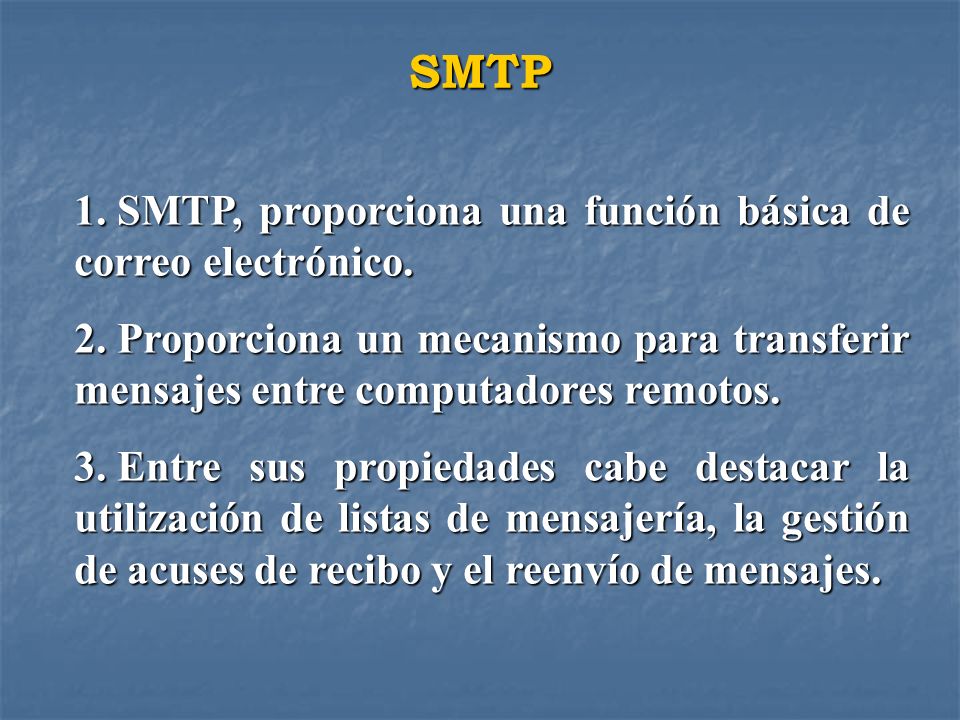 SMTP

1. SMTP, proporciona una función básica de correo electrónico.

2. Proporciona un mecanismo para transferir mensajes entre computadores remotos.

3. Entre sus propiedades cabe destacar la utilización de listas de mensajería, la gestión de acuses de recibo y el reenvío de mensajes.